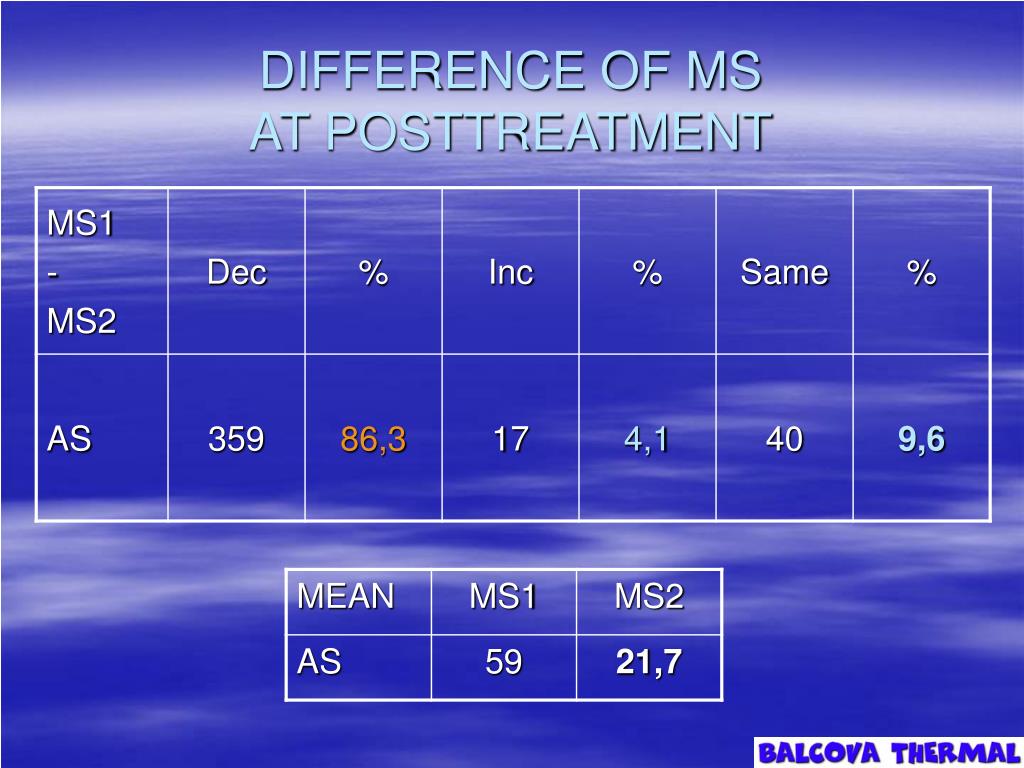 DIFFERENCE OF MS
AT POSTTREATMENT

| MS1 - MS2 | Dec | % | Inc | % | Same | % |
|---|---|---|---|---|---|---|
| AS | 359 | 86,3 | 17 | 4,1 | 40 | 9,6 |

| MEAN | MS1 | MS2 |
|---|---|---|
| AS | 59 | 21,7 |

BALCOVA THERMAL